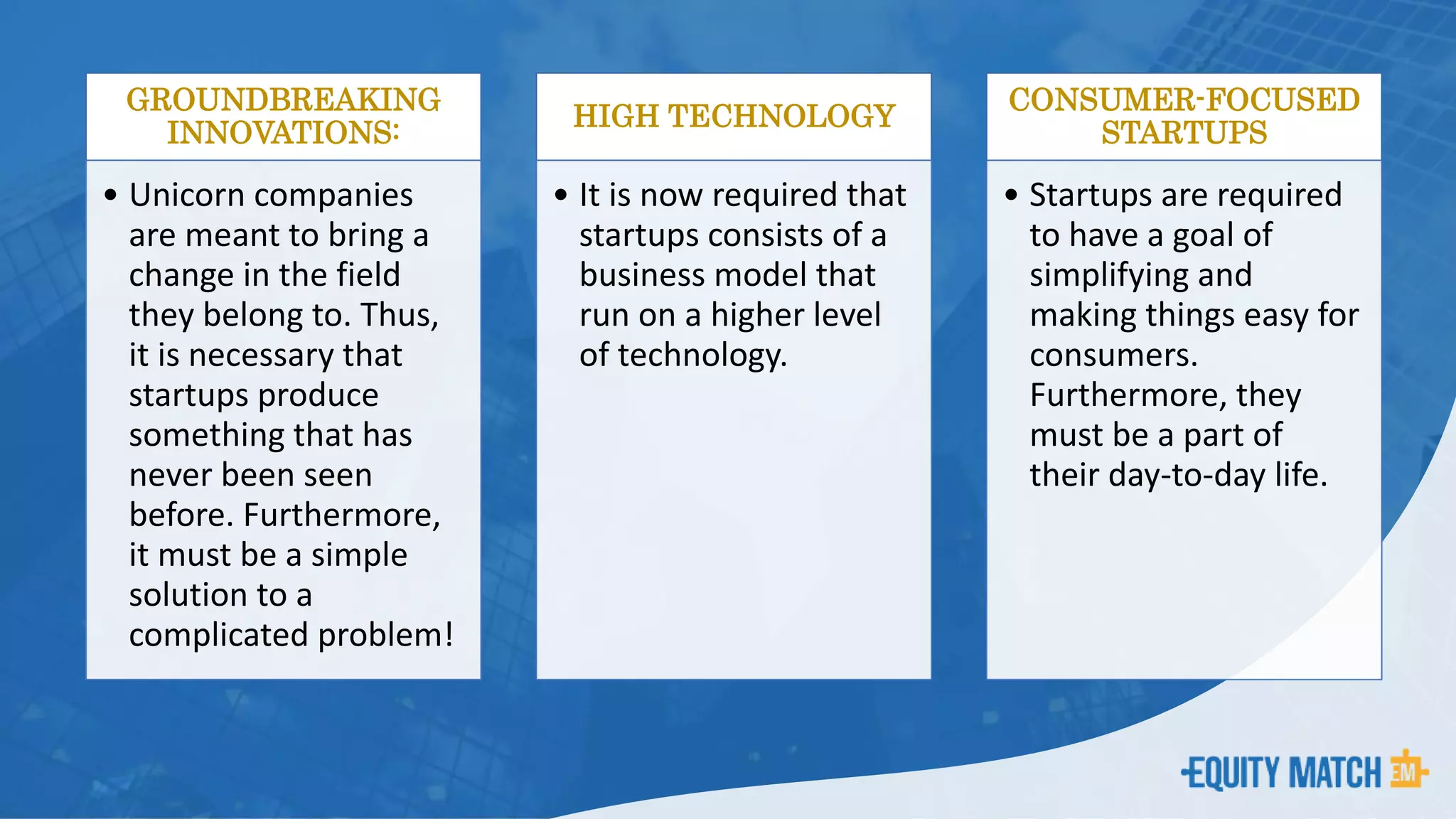 GROUNDBREAKING INNOVATIONS:

• Unicorn companies are meant to bring a change in the field they belong to. Thus, it is necessary that startups produce something that has never been seen before. Furthermore, it must be a simple solution to a complicated problem!

HIGH TECHNOLOGY

• It is now required that startups consists of a business model that run on a higher level of technology.

CONSUMER-FOCUSED STARTUPS

• Startups are required to have a goal of simplifying and making things easy for consumers. Furthermore, they must be a part of their day-to-day life.

EQUITY MATCH EM